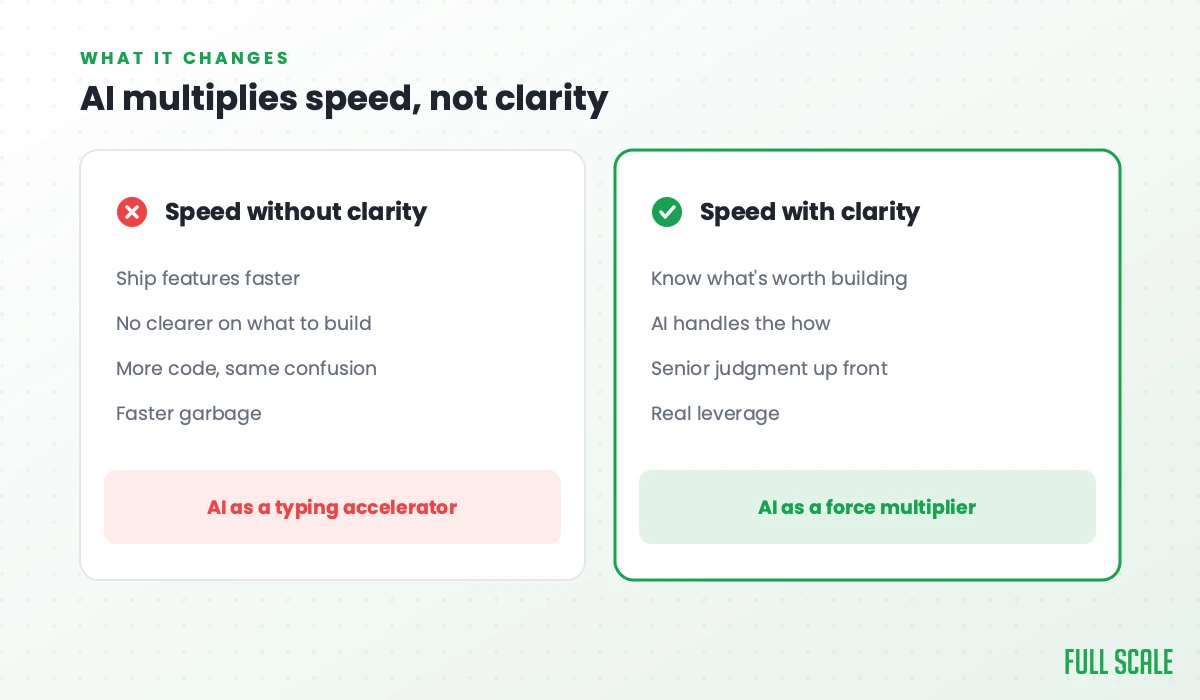 WHAT IT CHANGES

AI multiplies speed, not clarity

Speed without clarity

Ship features faster

No clearer on what to build

More code, same confusion

Faster garbage

AI as a typing accelerator

Speed with clarity

Know what's worth building

AI handles the how

Senior judgment up front

Real leverage

AI as a force multiplier

FULL SCALE